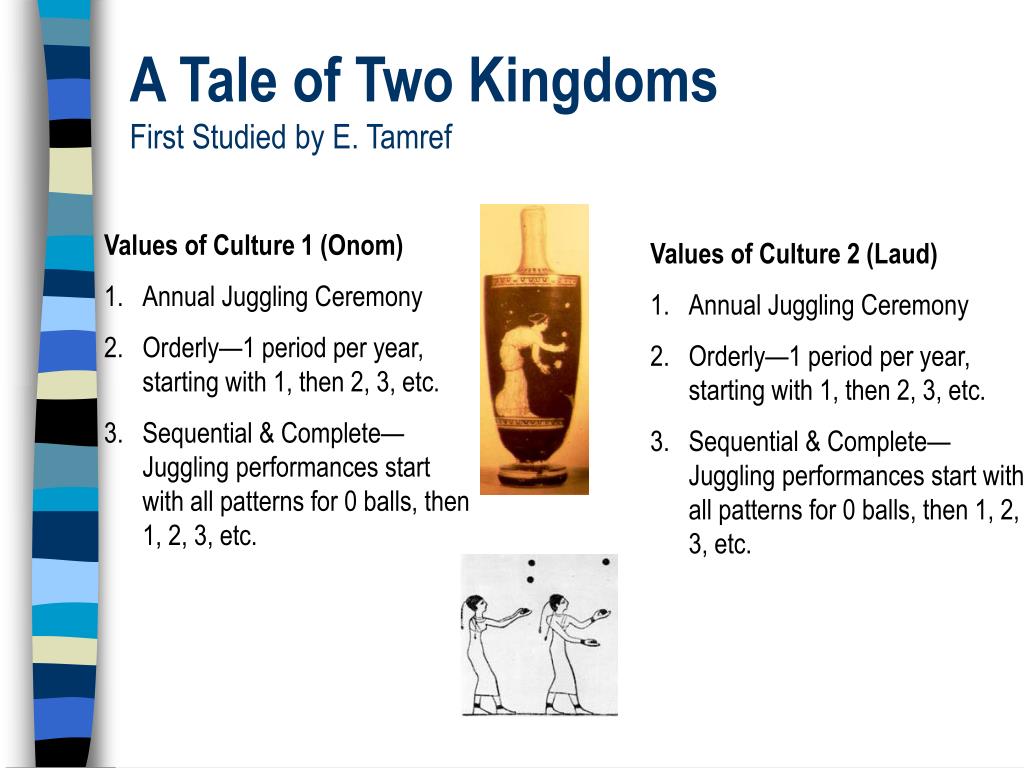 A Tale of Two Kingdoms
First Studied by E. Tamref

Values of Culture 1 (Onom)

1. Annual Juggling Ceremony
2. Orderly—1 period per year, starting with 1, then 2, 3, etc.
3. Sequential & Complete—Juggling performances start with all patterns for 0 balls, then 1, 2, 3, etc.

Values of Culture 2 (Laud)

1. Annual Juggling Ceremony
2. Orderly—1 period per year, starting with 1, then 2, 3, etc.
3. Sequential & Complete—Juggling performances start with all patterns for 0 balls, then 1, 2, 3, etc.